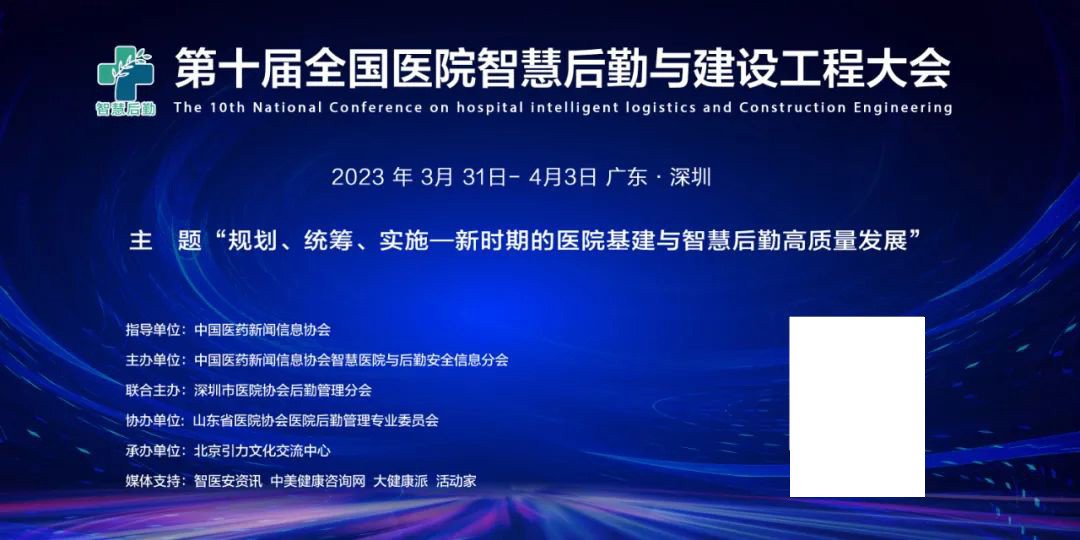 智慧后勤

第十届全国医院智慧后勤与建设工程大会

The 10th National Conference on hospital intelligent logistics and Construction Engineering

2023 年 3月 31日- 4月3日 广东 · 深圳

主 题“规划、统筹、实施—新时期的医院基建与智慧后勤高质量发展”

指导单位：中国医药新闻信息协会

主办单位：中国医药新闻信息协会智慧医院与后勤安全信息分会

联合主办：深圳市医院协会后勤管理分会

协办单位：山东省医院协会医院后勤管理专业委员会

承办单位：北京引力文化交流中心

媒体支持：智医安资讯 中美健康咨询网 大健康派 活动家